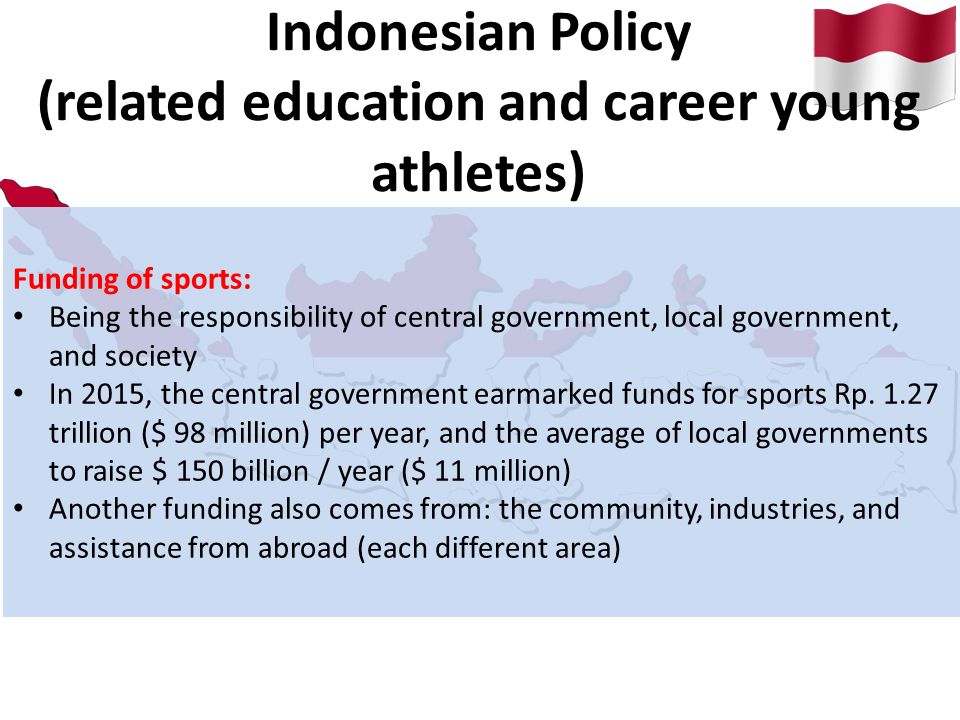 Indonesian Policy (related education and career young athletes)

Funding of sports:
• Being the responsibility of central government, local government, and society
• In 2015, the central government earmarked funds for sports Rp. 1.27 trillion (\$ 98 million) per year, and the average of local governments to raise \$ 150 billion / year (\$ 11 million)
• Another funding also comes from: the community, industries, and assistance from abroad (each different area)